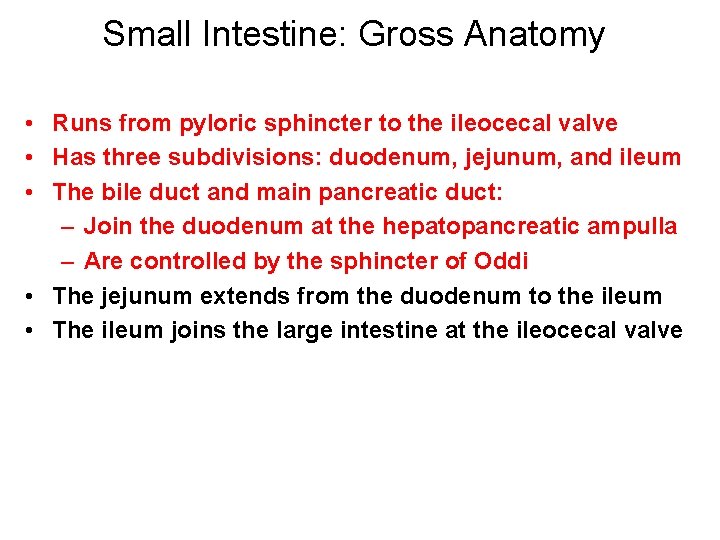 Small Intestine: Gross Anatomy

• Runs from pyloric sphincter to the ileocecal valve
• Has three subdivisions: duodenum, jejunum, and ileum
• The bile duct and main pancreatic duct:
  – Join the duodenum at the hepatopancreatic ampulla
  – Are controlled by the sphincter of Oddi
• The jejunum extends from the duodenum to the ileum
• The ileum joins the large intestine at the ileocecal valve